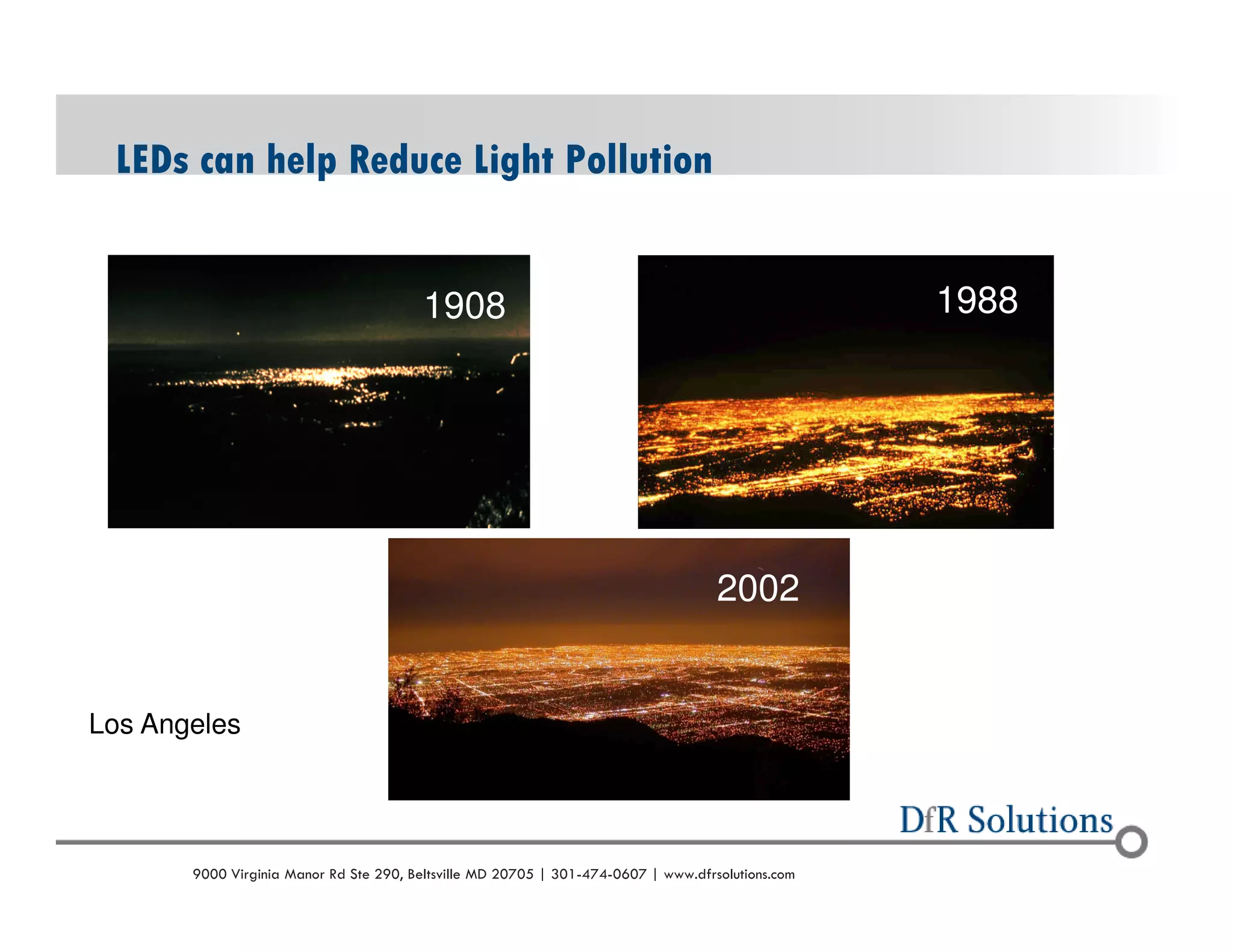 LEDs can help Reduce Light Pollution

1908

1988

2002

Los Angeles

DfR Solutions

9000 Virginia Manor Rd Ste 290, Beltsville MD 20705 | 301-474-0607 | www.dfrsolutions.com